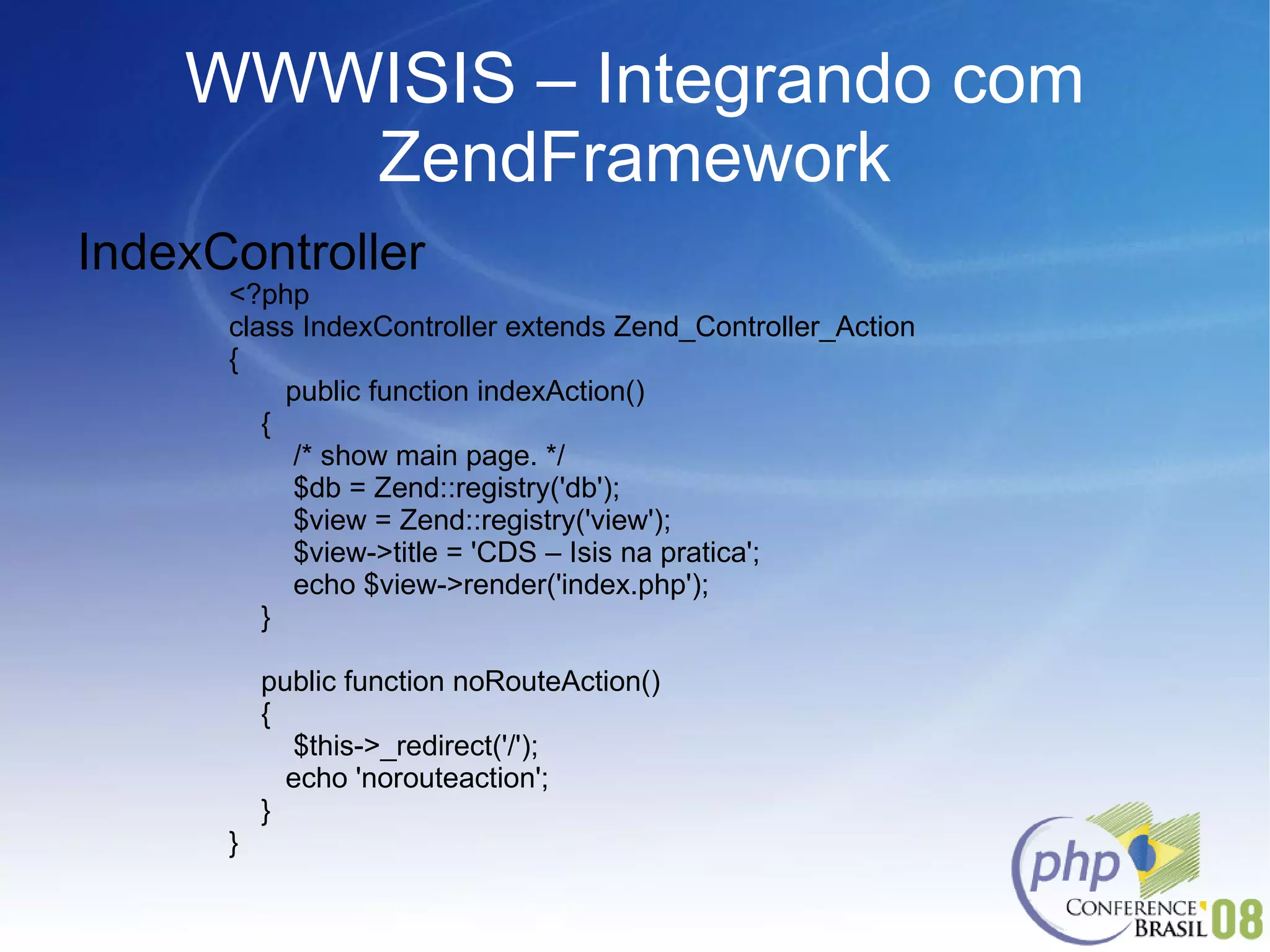 WWWISIS – Integrando com ZendFramework

IndexController

<?php
class IndexController extends Zend_Controller_Action
{
    public function indexAction()
    {
        /* show main page. */
        $db = Zend::registry('db');
        $view = Zend::registry('view');
        $view->title = 'CDS – Isis na pratica';
        echo $view->render('index.php');
    }

    public function noRouteAction()
    {
        $this->_redirect('/');
        echo 'norouteaction';
    }
}

php
CONFERENCE
BRASIL 08